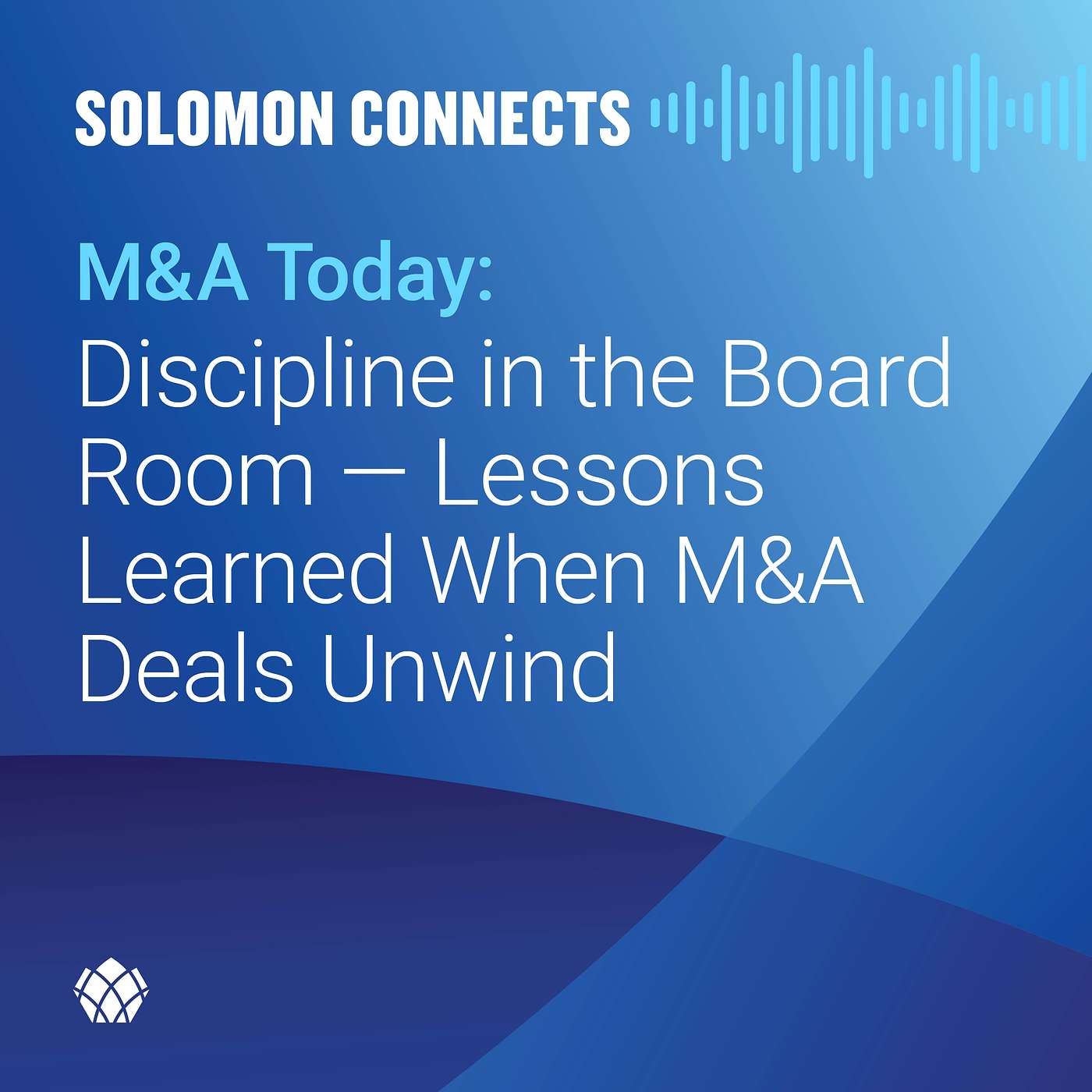 SOLOMON CONNECTS

M&A Today:
Discipline in the Board Room — Lessons Learned When M&A Deals Unwind